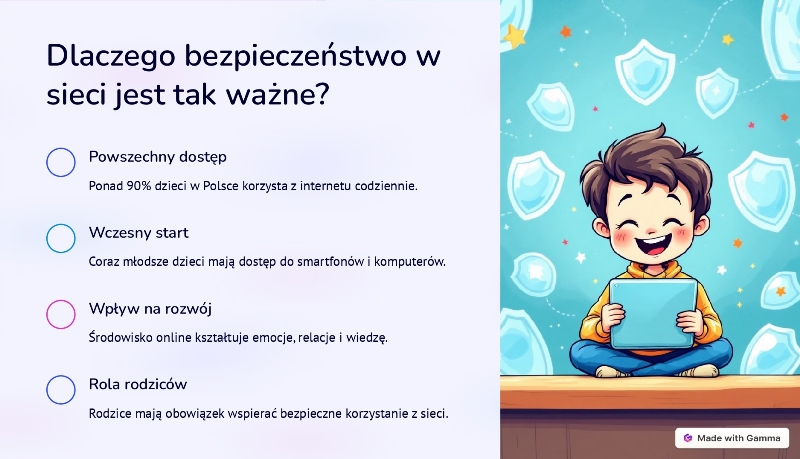 Dlaczego bezpieczeństwo w sieci jest tak ważne?

Powszechny dostęp

Ponad 90% dzieci w Polsce korzysta z internetu codziennie.

Wczesny start

Coraz młodsze dzieci mają dostęp do smartfonów i komputerów.

Wpływ na rozwój

Środowisko online kształtuje emocje, relacje i wiedzę.

Rola rodziców

Rodzice mają obowiązek wspierać bezpieczne korzystanie z sieci.

Made with Gamma